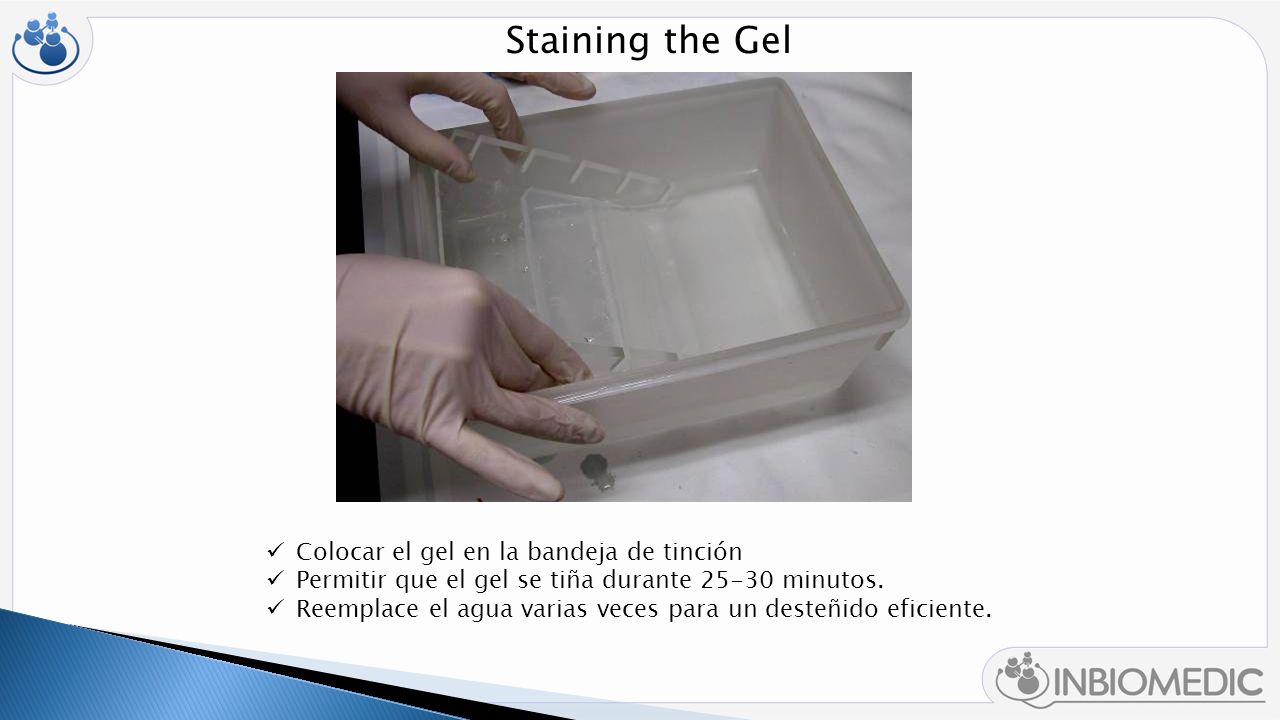 Staining the Gel

✓ Colocar el gel en la bandeja de tinción
✓ Permitir que el gel se tiña durante 25-30 minutos.
✓ Reemplace el agua varias veces para un desteñido eficiente.

INBIOMEDIC